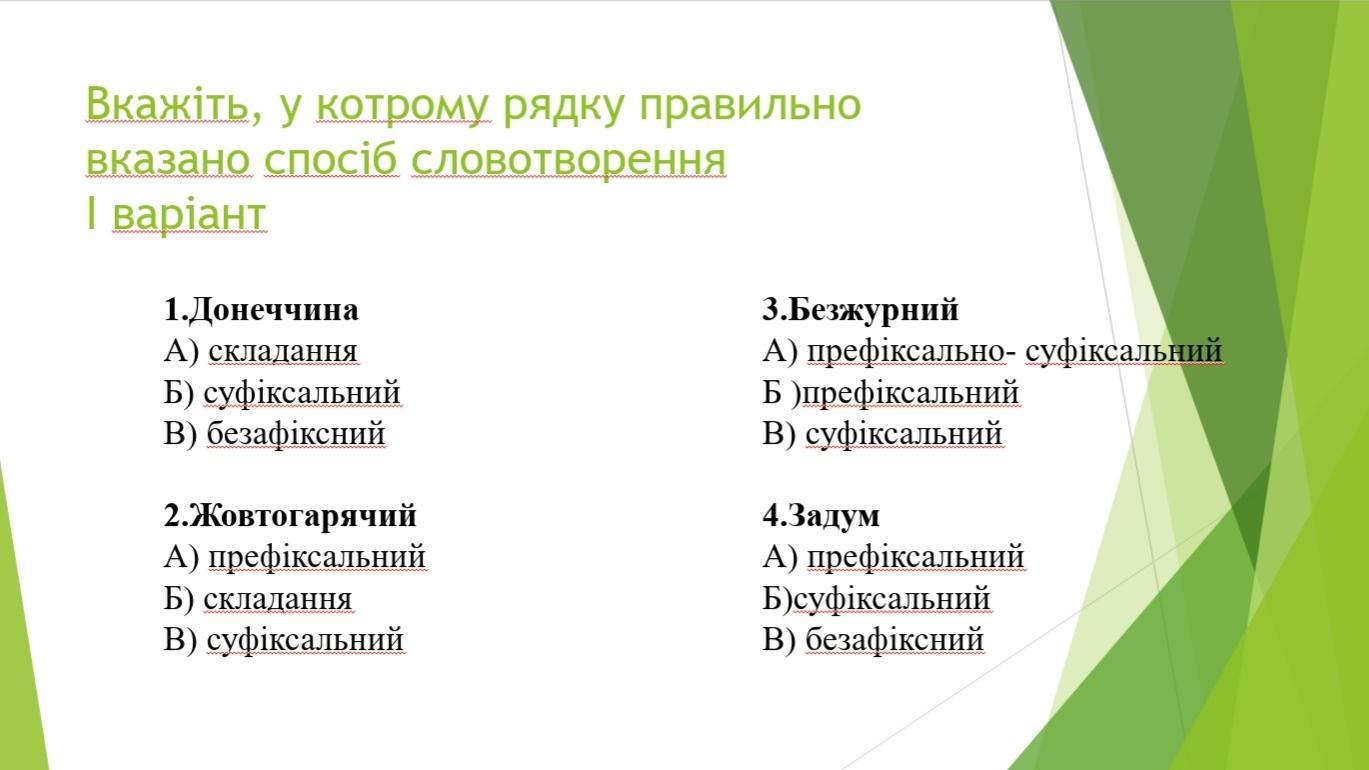 Вкажіть, у котрому рядку правильно вказано спосіб словотворення
І варіант

1.Донеччина
А) складання
Б) суфіксальний
В) безафіксний

2.Жовтогарячий
А) префіксальний
Б) складання
В) суфіксальний

3.Безжурний
А) префіксально- суфіксальний
Б )префіксальний
В) суфіксальний

4.Задум
А) префіксальний
Б)суфіксальний
В) безафіксний